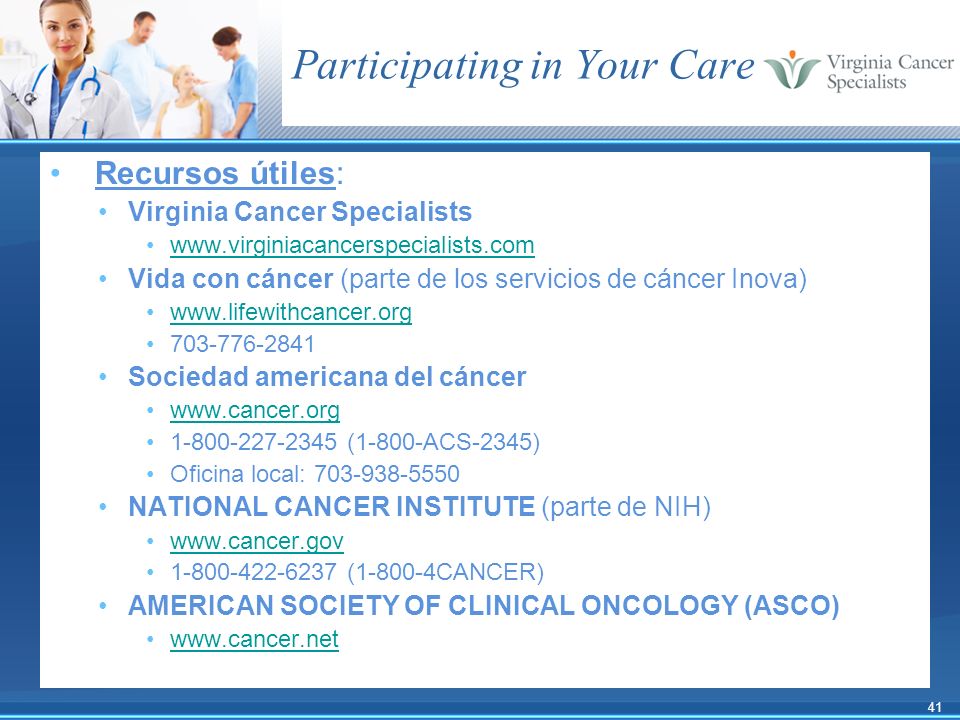 Participating in Your Care

Virginia Cancer Specialists

• Recursos útiles:
  • Virginia Cancer Specialists
    • www.virginiacancerspecialists.com
  • Vida con cáncer (parte de los servicios de cáncer Inova)
    • www.lifewithcancer.org
    • 703-776-2841
  • Sociedad americana del cáncer
    • www.cancer.org
    • 1-800-227-2345 (1-800-ACS-2345)
    • Oficina local: 703-938-5550
  • NATIONAL CANCER INSTITUTE (parte de NIH)
    • www.cancer.gov
    • 1-800-422-6237 (1-800-4CANCER)
  • AMERICAN SOCIETY OF CLINICAL ONCOLOGY (ASCO)
    • www.cancer.net

41